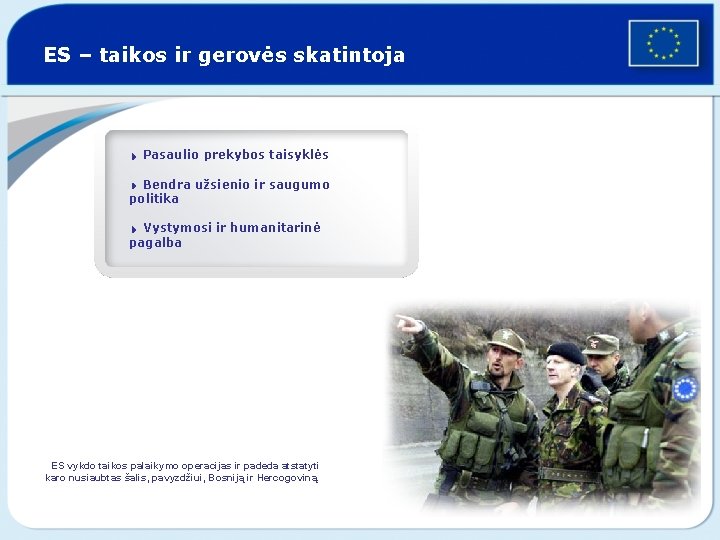 ES – taikos ir gerovės skatintoja

Pasaulio prekybos taisyklės

Bendra užsienio ir saugumo politika

Vystymosi ir humanitarinė pagalba

ES vykdo taikos palaikymo operacijas ir padeda atstatyti karo nusiaubtas šalis, pavyzdžiui, Bosniją ir Hercogoviną